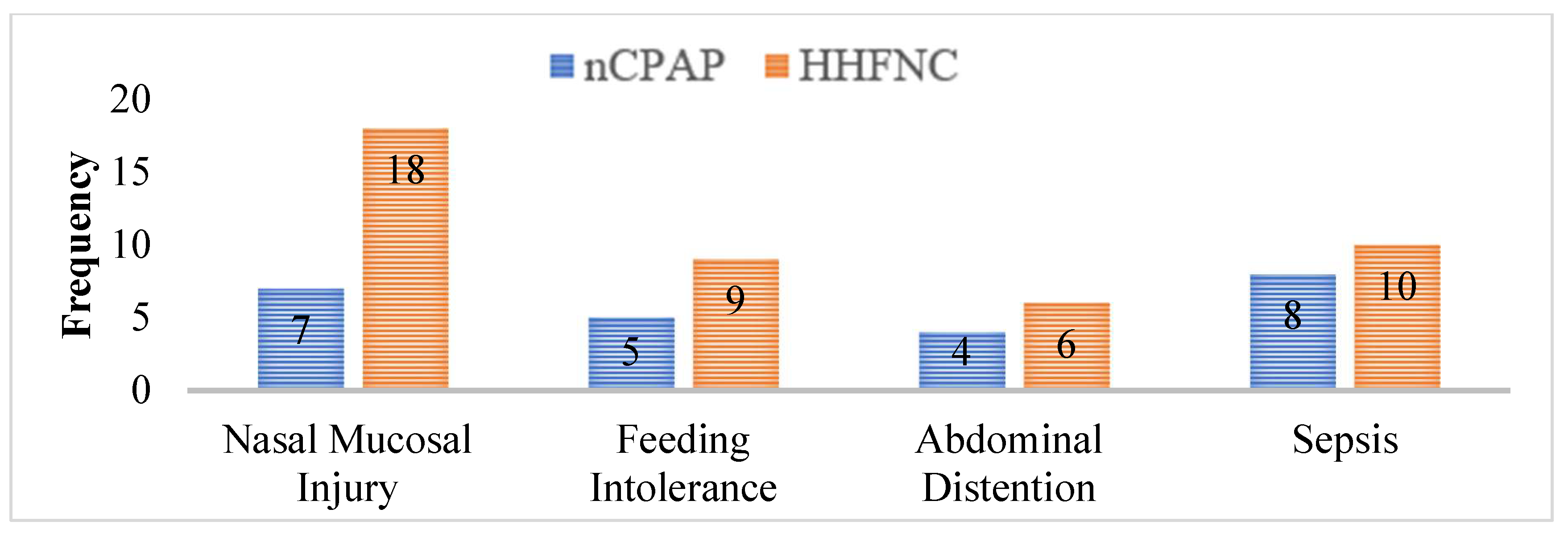 nCPAP HHFNC

Frequency

20
15
10
5
0

7
18
5
9
4
6
8
10

Nasal Mucosal Injury
Feeding Intolerance
Abdominal Distention
Sepsis